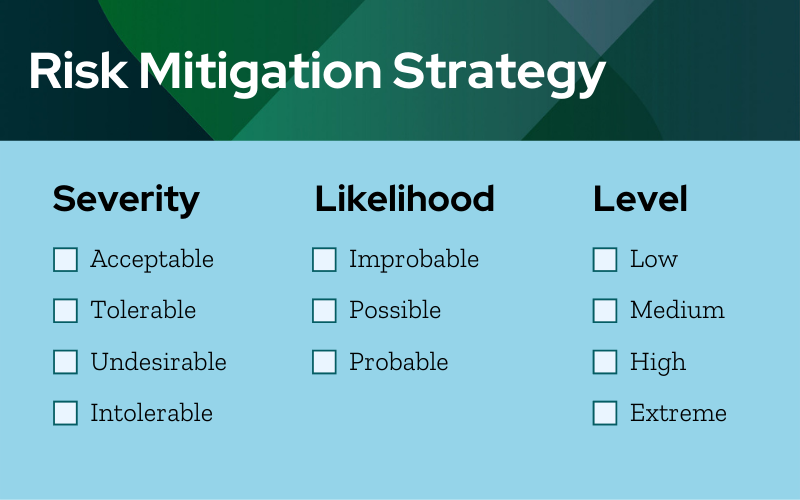 Risk Mitigation Strategy

Severity

Acceptable

Tolerable

Undesirable

Intolerable

Likelihood

Improbable

Possible

Probable

Level

Low

Medium

High

Extreme